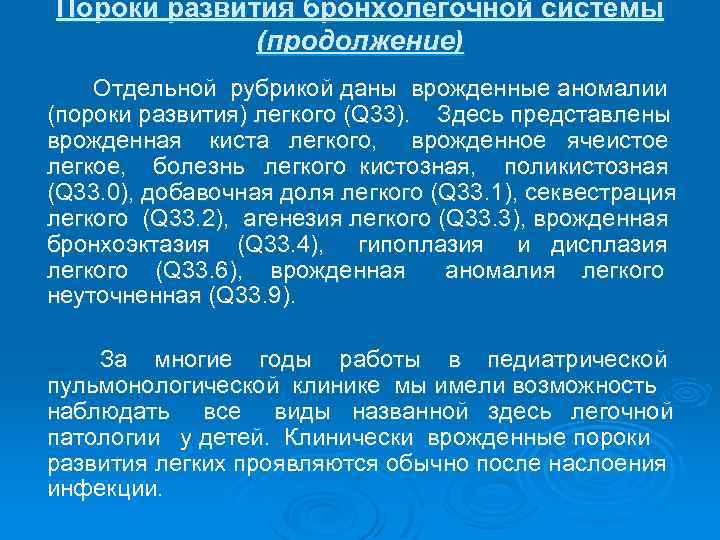 Пороки развития бронхолегочной системы (продолжение)

Отдельной рубрикой даны врожденные аномалии (пороки развития) легкого (Q33). Здесь представлены врожденная киста легкого, врожденное ячеистое легкое, болезнь легкого кистозная, поликистозная (Q33.0), добавочная доля легкого (Q33.1), секвестрация легкого (Q33.2), агенезия легкого (Q33.3), врожденная бронхоэктазия (Q33.4), гипоплазия и дисплазия легкого (Q33.6), врожденная аномалия легкого неуточненная (Q33.9).

За многие годы работы в педиатрической пульмонологической клинике мы имели возможность наблюдать все виды названной здесь легочной патологии у детей. Клинически врожденные пороки развития легких проявляются обычно после наслоения инфекции.